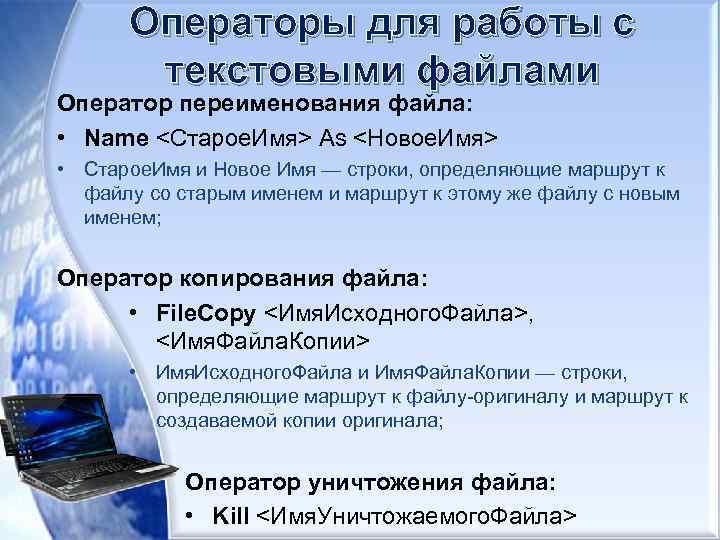 Операторы для работы с текстовыми файлами

Оператор переименования файла:

• Name <СтароеИмя> As <НовоеИмя>

• СтароеИмя и Новое Имя — строки, определяющие маршрут к файлу со старым именем и маршрут к этому же файлу с новым именем;

Оператор копирования файла:

• FileCopy <ИмяИсходногоФайла>, <ИмяФайлаКопии>

• ИмяИсходногоФайла и ИмяФайлаКопии — строки, определяющие маршрут к файлу-оригиналу и маршрут к создаваемой копии оригинала;

Оператор уничтожения файла:

• Kill <ИмяУничтожаемогоФайла>